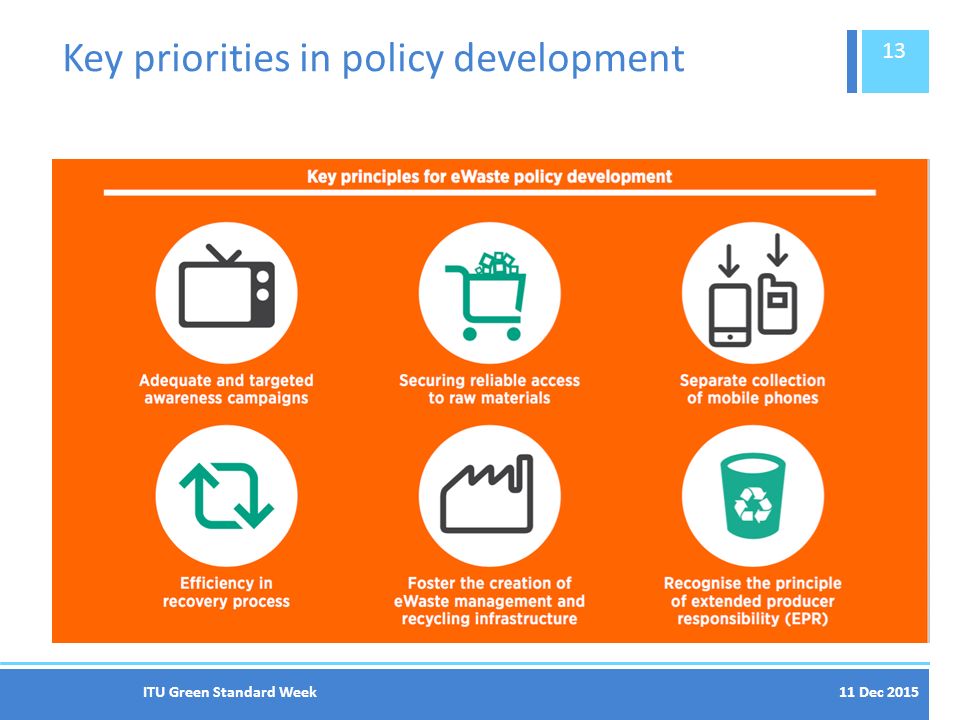 Key priorities in policy development

13

Key principles for eWaste policy development

Adequate and targeted awareness campaigns

Securing reliable access to raw materials

Separate collection of mobile phones

Efficiency in recovery process

Foster the creation of eWaste management and recycling infrastructure

Recognise the principle of extended producer responsibility (EPR)

ITU Green Standard Week

11 Dec 2015